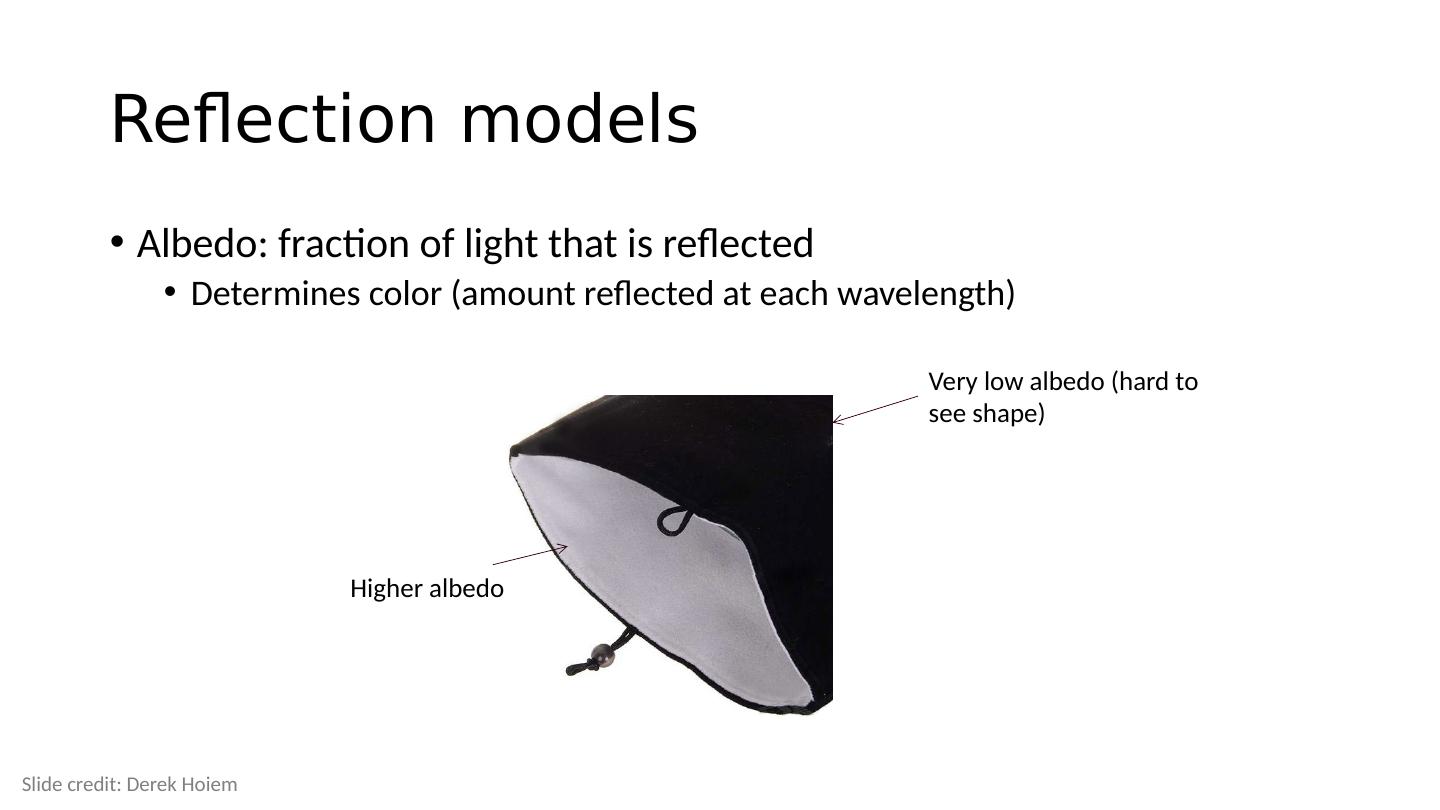 Reflection models

• Albedo: fraction of light that is reflected
  • Determines color (amount reflected at each wavelength)

Very low albedo (hard to see shape)

Higher albedo

Slide credit: Derek Hoiem